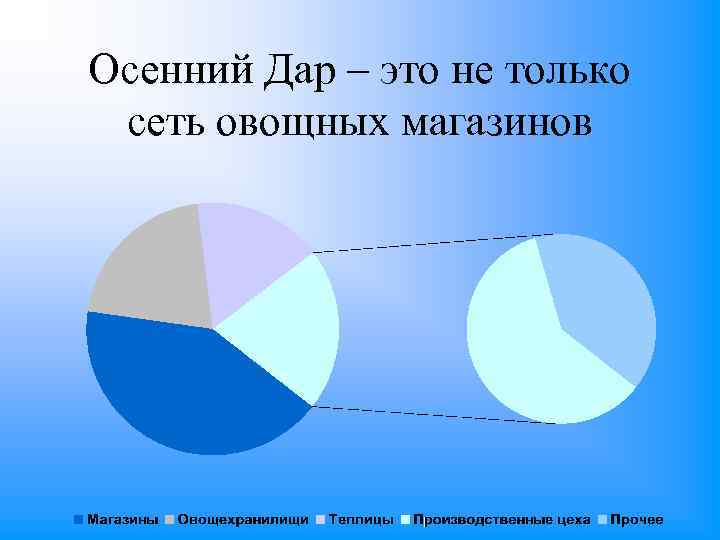 Осенний Дар – это не только сеть овощных магазинов

Магазины Овощехранилищи Теплицы Производственные цеха Прочее